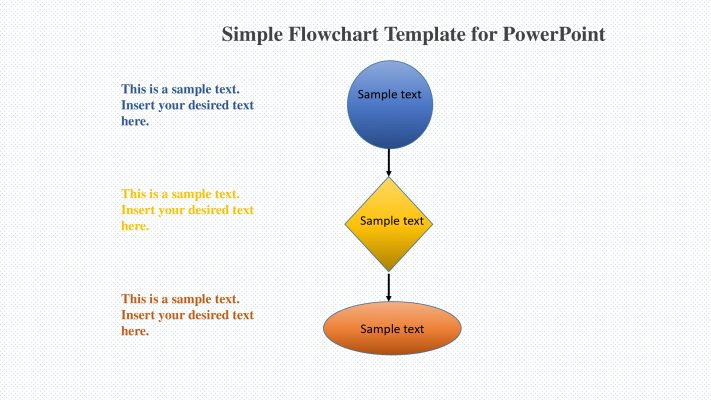 Simple Flowchart Template for PowerPoint

This is a sample text. Insert your desired text here.

Sample text

This is a sample text. Insert your desired text here.

Sample text

This is a sample text. Insert your desired text here.

Sample text